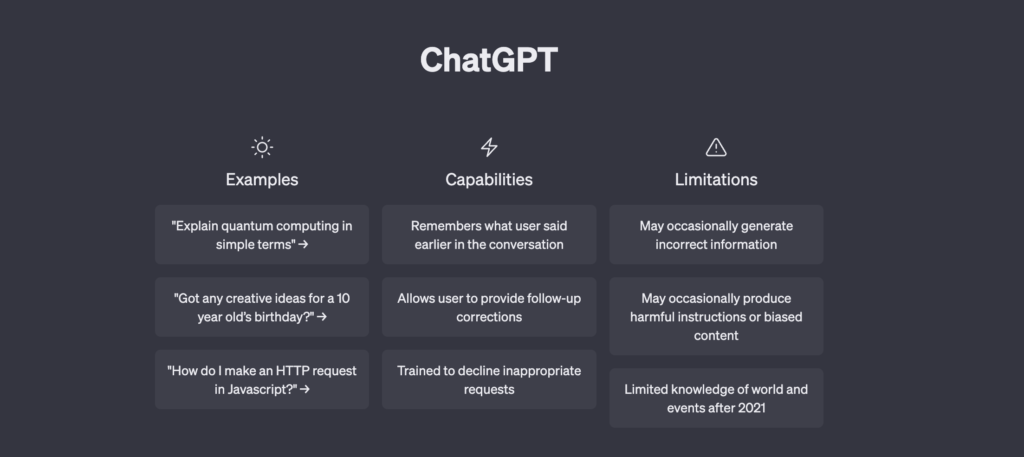 ChatGPT

Examples

"Explain quantum computing in simple terms" →

"Got any creative ideas for a 10 year old's birthday?" →

"How do I make an HTTP request in Javascript?" →

Capabilities

Remembers what user said earlier in the conversation

Allows user to provide follow-up corrections

Trained to decline inappropriate requests

Limitations

May occasionally generate incorrect information

May occasionally produce harmful instructions or biased content

Limited knowledge of world and events after 2021